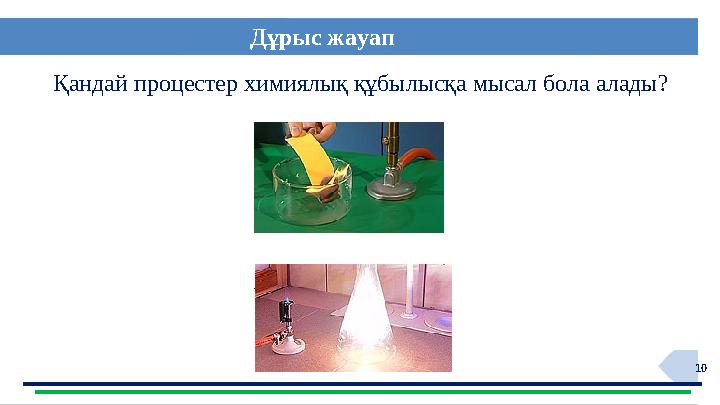 Дұрыс жауап

Қандай процестер химиялық құбылысқа мысал бола алады?

10